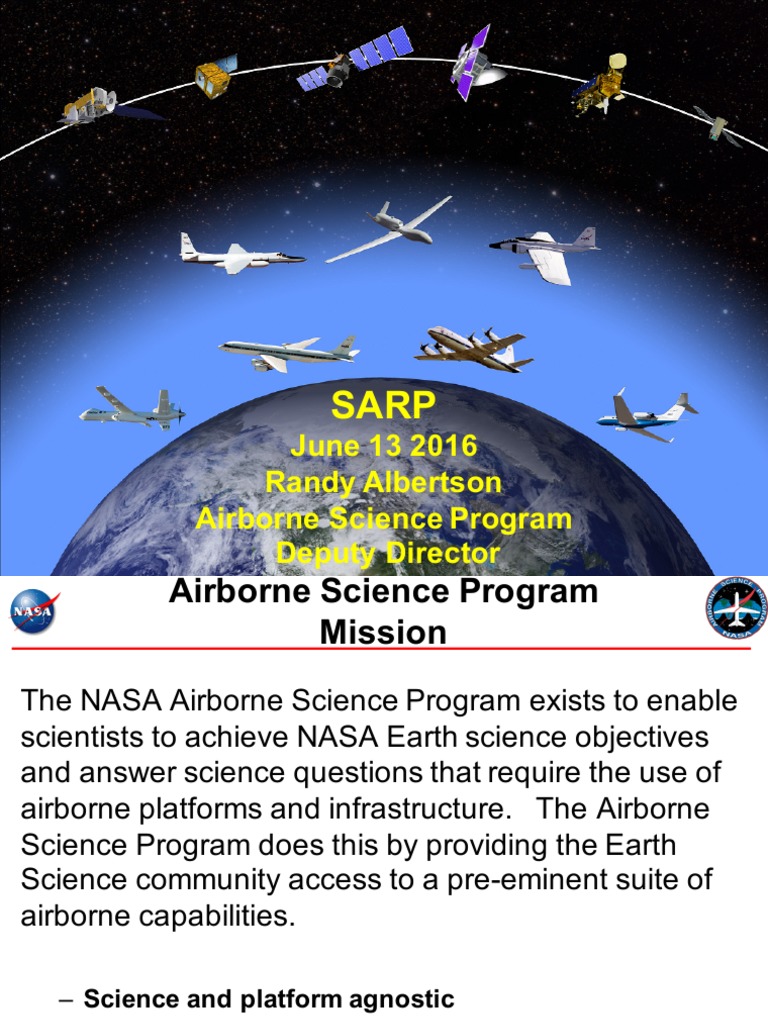 SARP
June 13 2016
Randy Albertson
Airborne Science Program
Deputy Director

NASA

Airborne Science Program Mission

AIRBORNE SCIENCE PROGRAM
NASA

The NASA Airborne Science Program exists to enable scientists to achieve NASA Earth science objectives and answer science questions that require the use of airborne platforms and infrastructure. The Airborne Science Program does this by providing the Earth Science community access to a pre-eminent suite of airborne capabilities.

– Science and platform agnostic